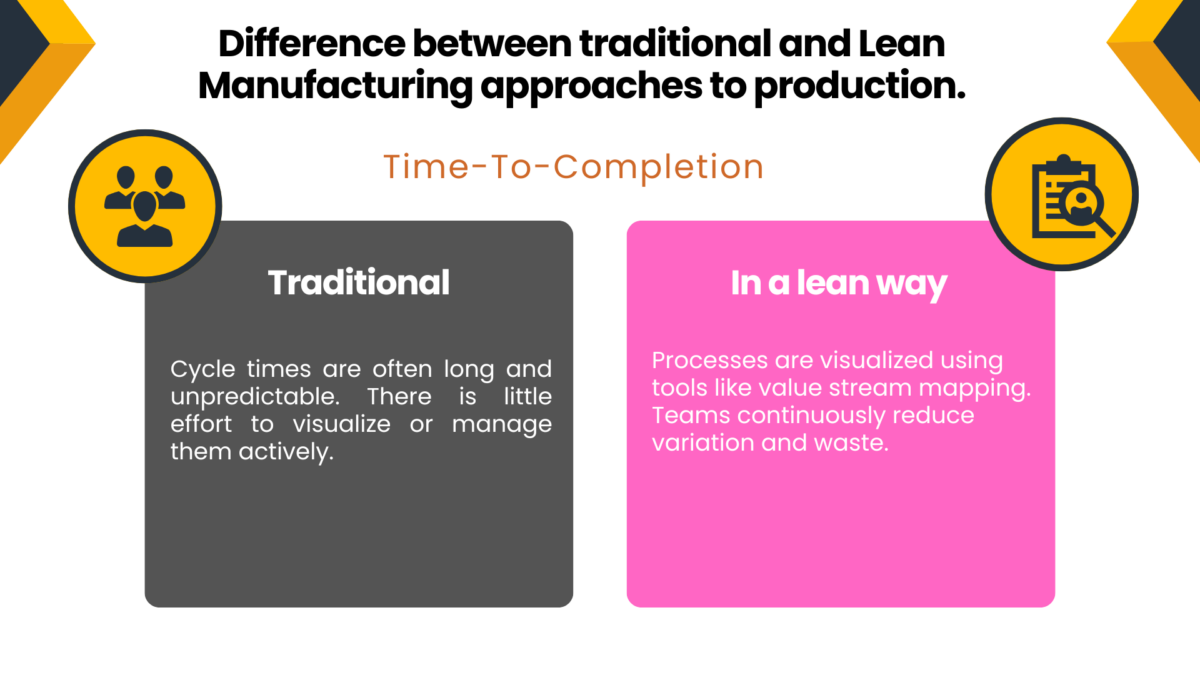 Difference between traditional and Lean Manufacturing approaches to production.

Time-To-Completion

Traditional

Cycle times are often long and unpredictable. There is little effort to visualize or manage them actively.

In a lean way

Processes are visualized using tools like value stream mapping. Teams continuously reduce variation and waste.